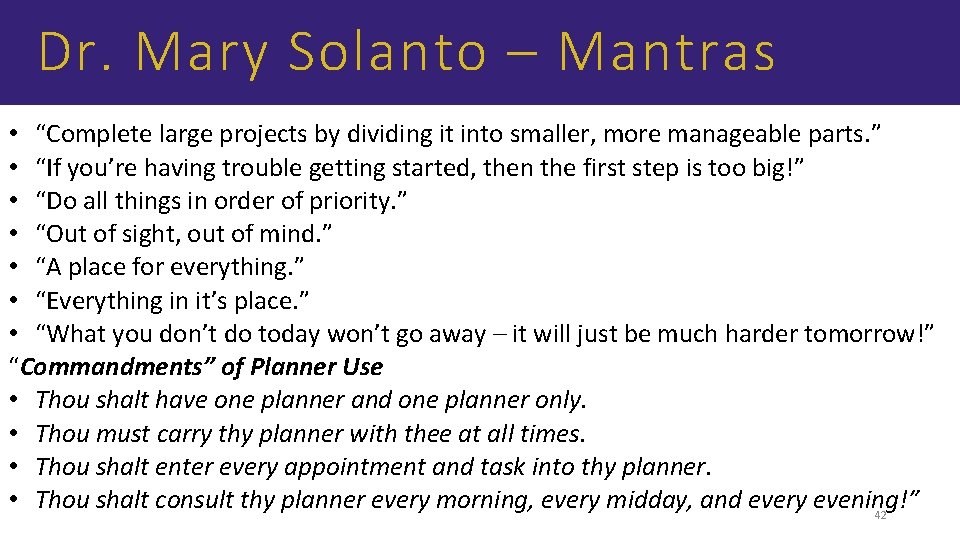 Dr. Mary Solanto – Mantras

• “Complete large projects by dividing it into smaller, more manageable parts.”
• “If you’re having trouble getting started, then the first step is too big!”
• “Do all things in order of priority.”
• “Out of sight, out of mind.”
• “A place for everything.”
• “Everything in it’s place.”
• “What you don’t do today won’t go away – it will just be much harder tomorrow!”

“Commandments” of Planner Use
• Thou shalt have one planner and one planner only.
• Thou must carry thy planner with thee at all times.
• Thou shalt enter every appointment and task into thy planner.
• Thou shalt consult thy planner every morning, every midday, and every evening!”

42